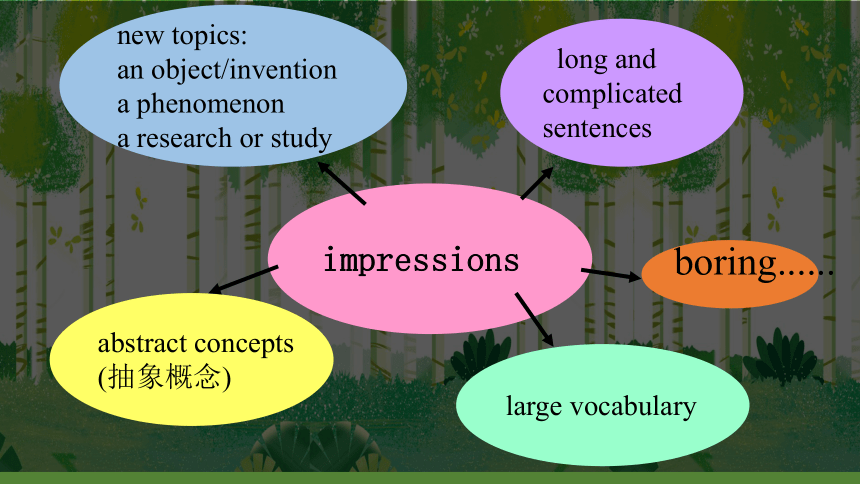 new topics:
an object/invention
a phenomenon
a research or study

long and complicated sentences

impressions

boring......

abstract concepts (抽象概念)

large vocabulary